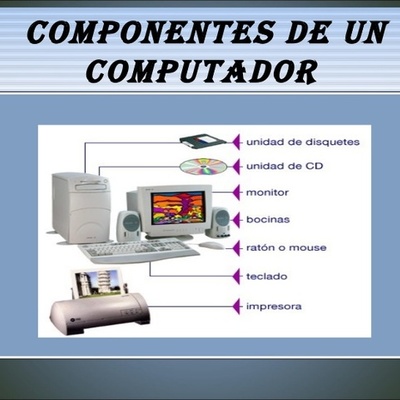 COMPONENTES DE UN COMPUTADOR

unidad de disquetes
unidad de CD
monitor
bocinas
ratón o mouse
teclado
impresora